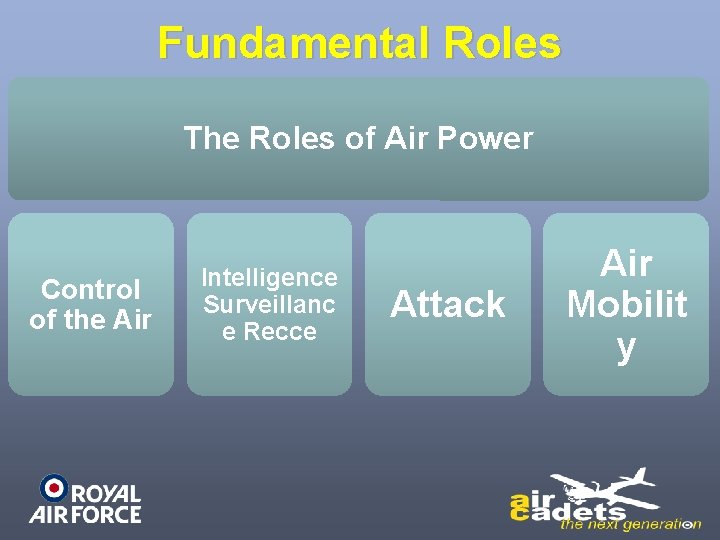 Fundamental Roles

The Roles of Air Power

Control of the Air

Intelligence Surveillance Recce

Attack

Air Mobility

ROYAL AIR FORCE

air cadets the next generation